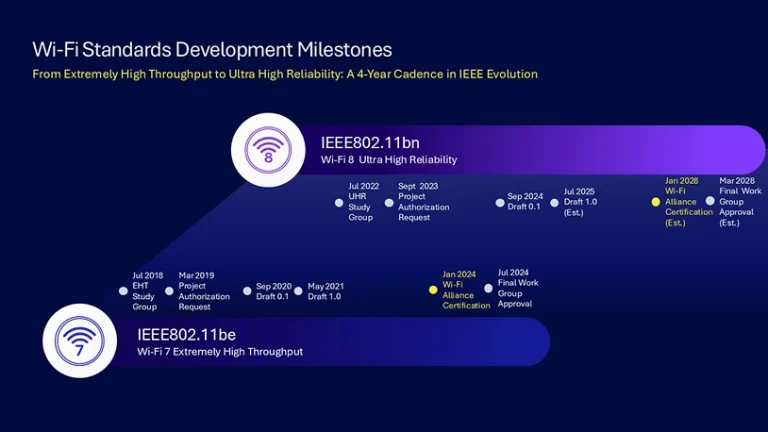 Wi-Fi Standards Development Milestones

From Extremely High Throughput to Ultra High Reliability: A 4-Year Cadence in IEEE Evolution

8

IEEE802.11bn
Wi-Fi 8 Ultra High Reliability

Jul 2022 UHR Study Group

Sept 2023 Project Authorization Request

Sep 2024 Draft 0.1

Jul 2025 Draft 1.0 (Est.)

Jan 2028 Wi-Fi Alliance Certification (Est.)

Mar 2028 Final Work Group Approval (Est.)

Jul 2018 EHT Study Group

Mar 2019 Project Authorization Request

Sep 2020 Draft 0.1

May 2021 Draft 1.0

Jan 2024 Wi-Fi Alliance Certification

Jul 2024 Final Work Group Approval

7

IEEE802.11be
Wi-Fi 7 Extremely High Throughput